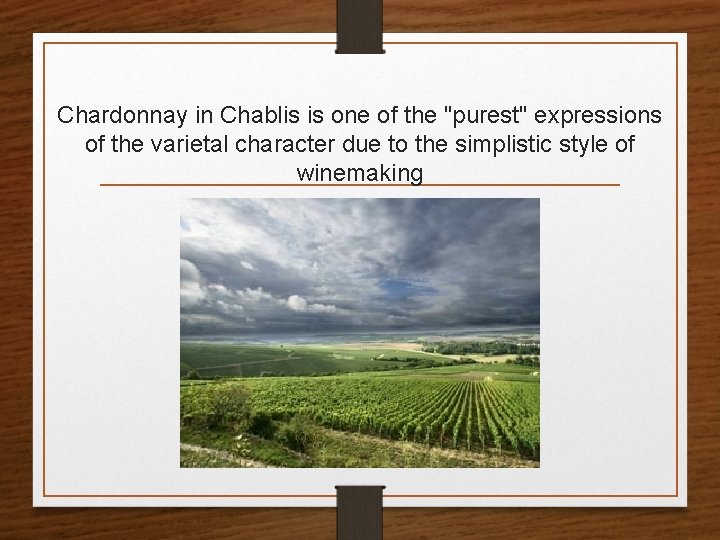 Chardonnay in Chablis is one of the "purest" expressions of the varietal character due to the simplistic style of winemaking